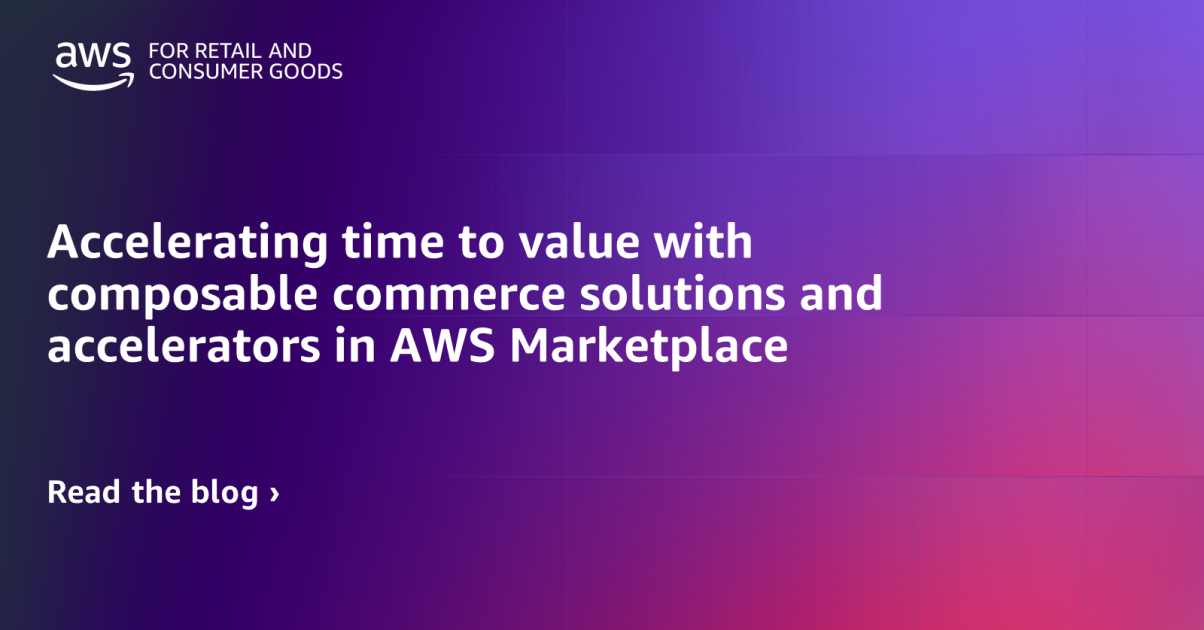 aws FOR RETAIL AND CONSUMER GOODS

Accelerating time to value with composable commerce solutions and accelerators in AWS Marketplace

Read the blog ›